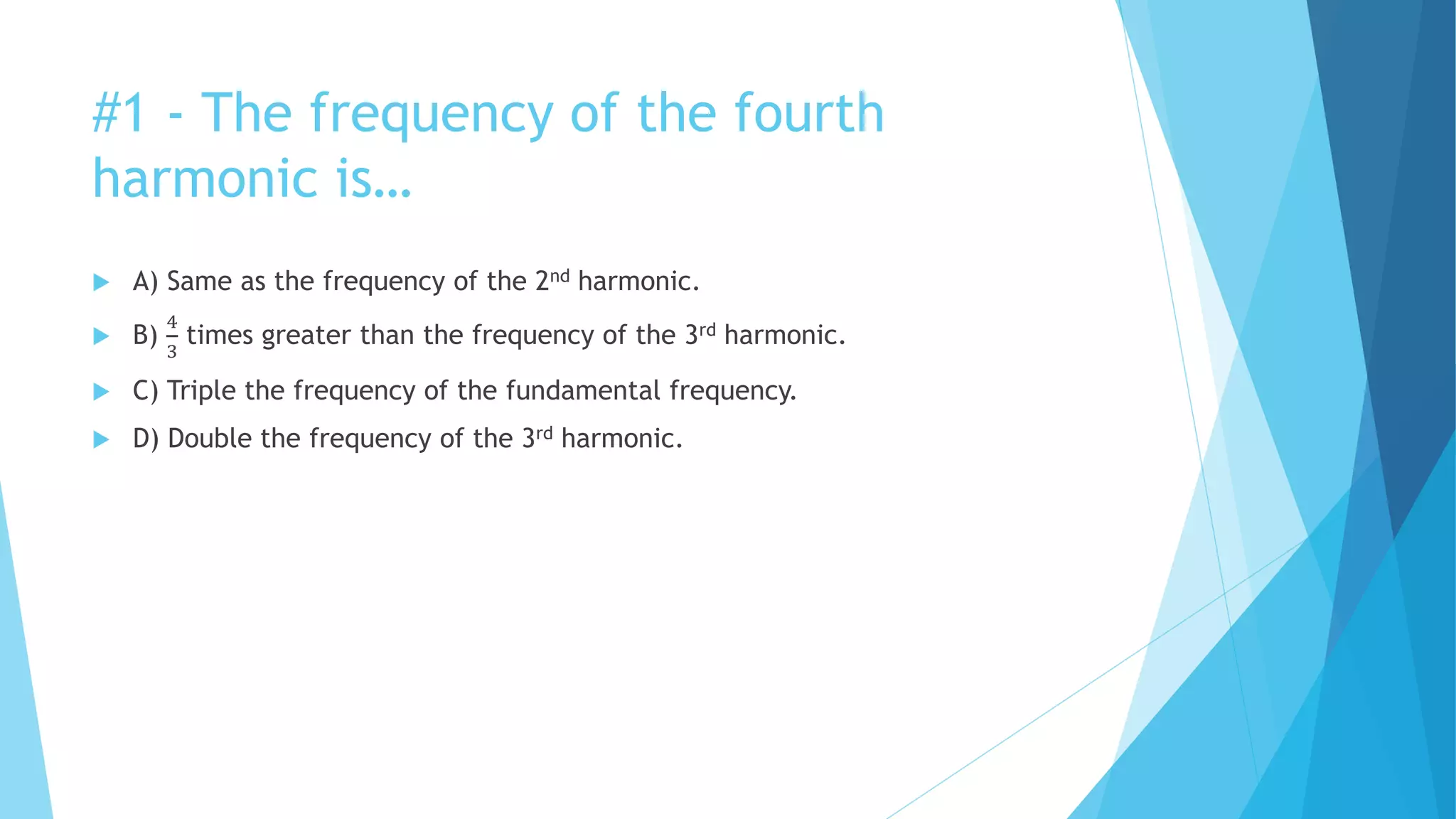 #1 - The frequency of the fourth harmonic is…

A) Same as the frequency of the 2$^{nd}$ harmonic.

B) $\frac{4}{3}$ times greater than the frequency of the 3$^{rd}$ harmonic.

C) Triple the frequency of the fundamental frequency.

D) Double the frequency of the 3$^{rd}$ harmonic.